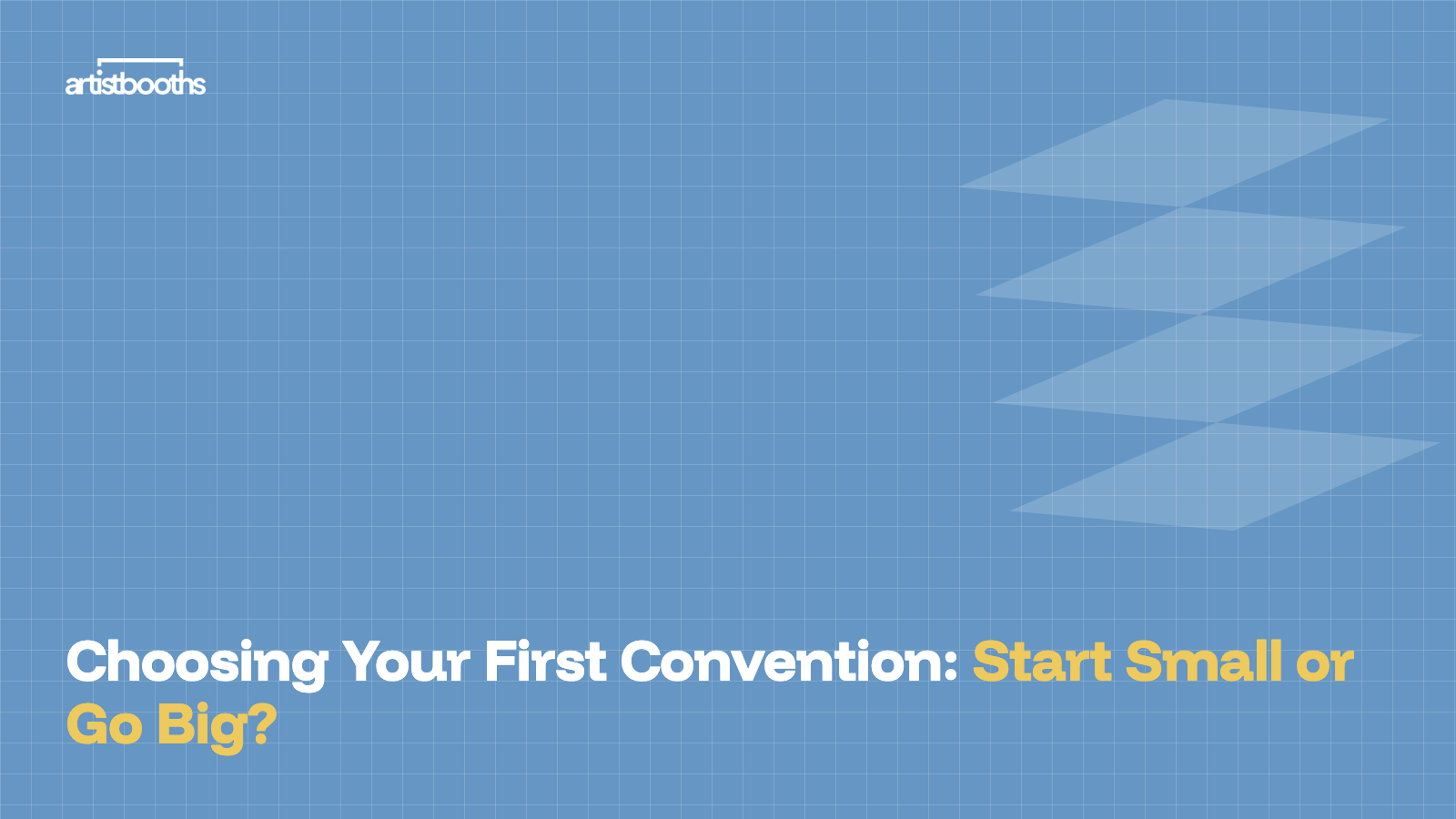 artistbooths

Choosing Your First Convention: Start Small or Go Big?